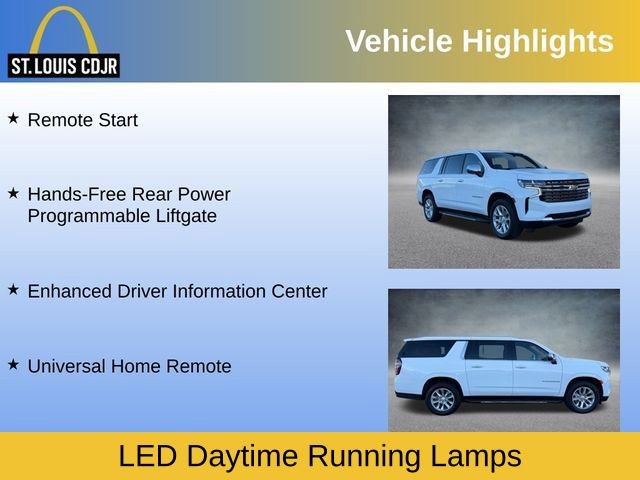 ST. LOUIS CDJR

Vehicle Highlights

★ Remote Start

★ Hands-Free Rear Power Programmable Liftgate

★ Enhanced Driver Information Center

★ Universal Home Remote

LED Daytime Running Lamps